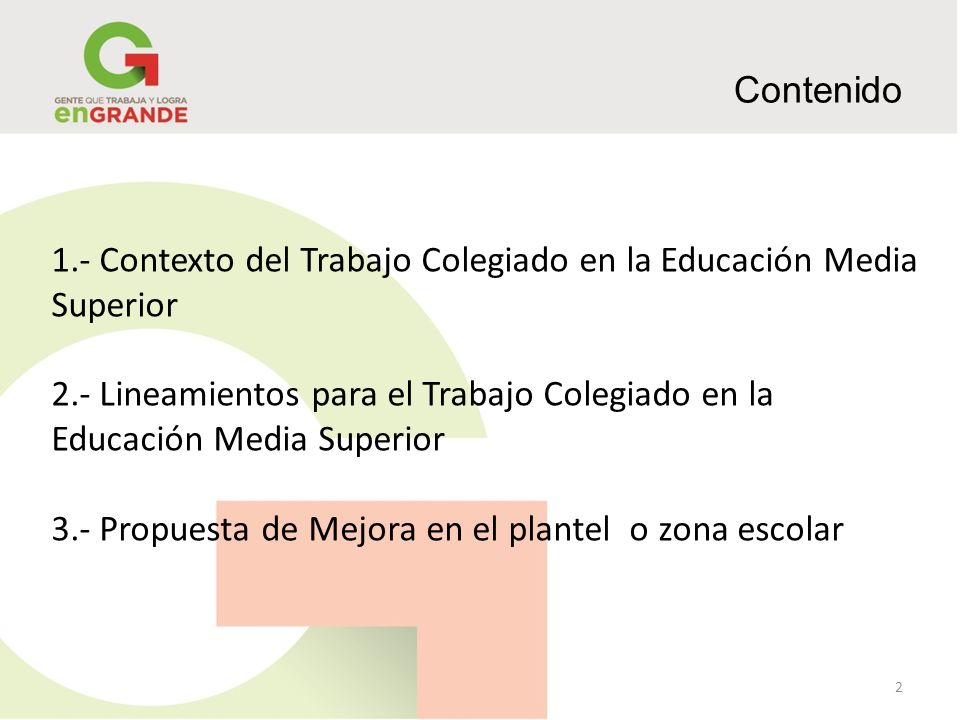 GENTE QUE TRABAJA Y LOGRA
enGRANDE

Contenido

1.- Contexto del Trabajo Colegiado en la Educación Media Superior

2.- Lineamientos para el Trabajo Colegiado en la Educación Media Superior

3.- Propuesta de Mejora en el plantel o zona escolar

2